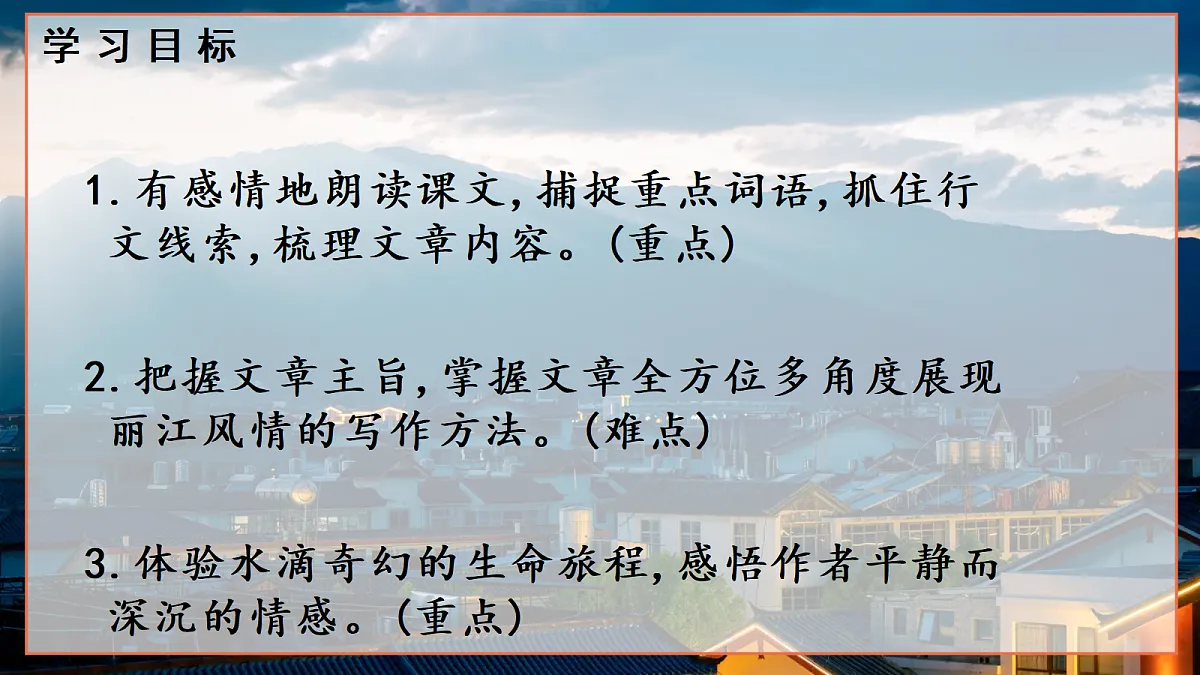 学习目标

1. 有感情地朗读课文，捕捉重点词语，抓住行文线索，梳理文章内容。（重点）

2. 把握文章主旨，掌握文章全方位多角度展现丽江风情的写作方法。（难点）

3. 体验水滴奇幻的生命旅程，感悟作者平静而深沉的情感。（重点）